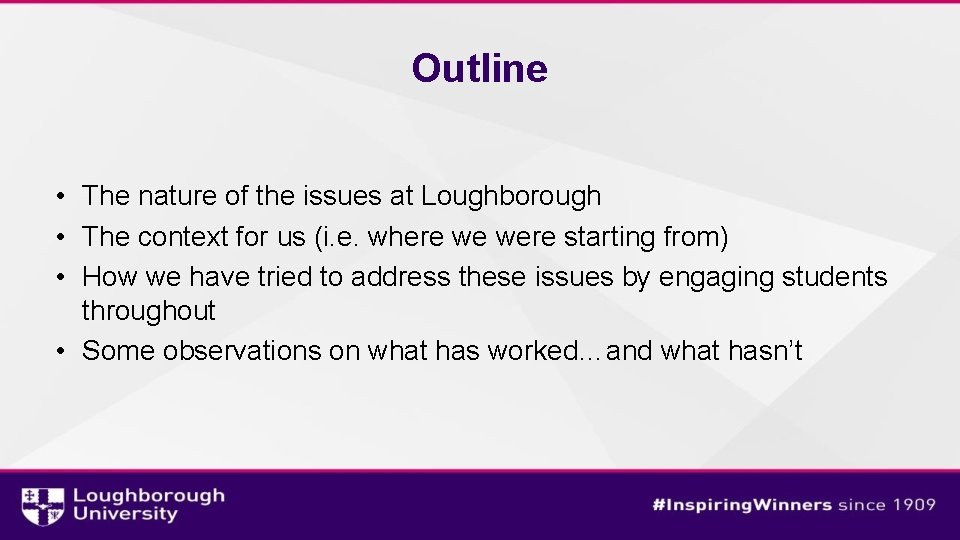 Outline

• The nature of the issues at Loughborough
• The context for us (i.e. where we were starting from)
• How we have tried to address these issues by engaging students throughout
• Some observations on what has worked…and what hasn't

Loughborough University

#InspiringWinners since 1909